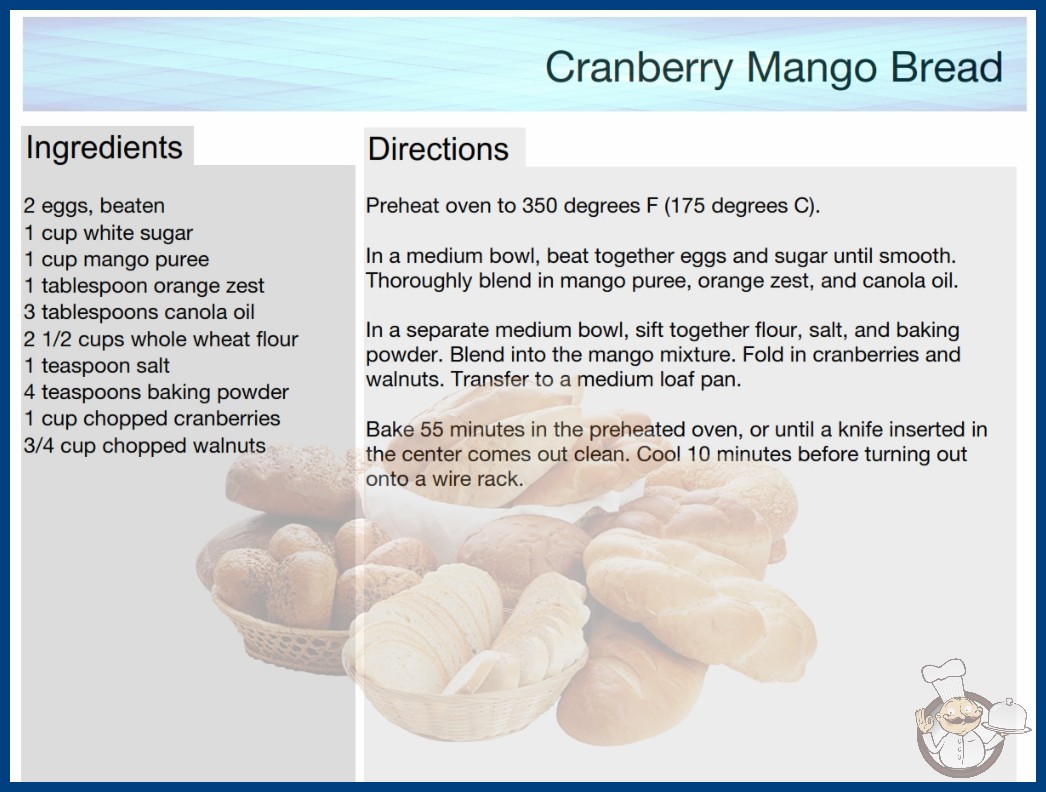 Cranberry Mango Bread

Ingredients

2 eggs, beaten
1 cup white sugar
1 cup mango puree
1 tablespoon orange zest
3 tablespoons canola oil
2 1/2 cups whole wheat flour
1 teaspoon salt
4 teaspoons baking powder
1 cup chopped cranberries
3/4 cup chopped walnuts

Directions

Preheat oven to 350 degrees F (175 degrees C).

In a medium bowl, beat together eggs and sugar until smooth. Thoroughly blend in mango puree, orange zest, and canola oil.

In a separate medium bowl, sift together flour, salt, and baking powder. Blend into the mango mixture. Fold in cranberries and walnuts. Transfer to a medium loaf pan.

Bake 55 minutes in the preheated oven, or until a knife inserted in the center comes out clean. Cool 10 minutes before turning out onto a wire rack.